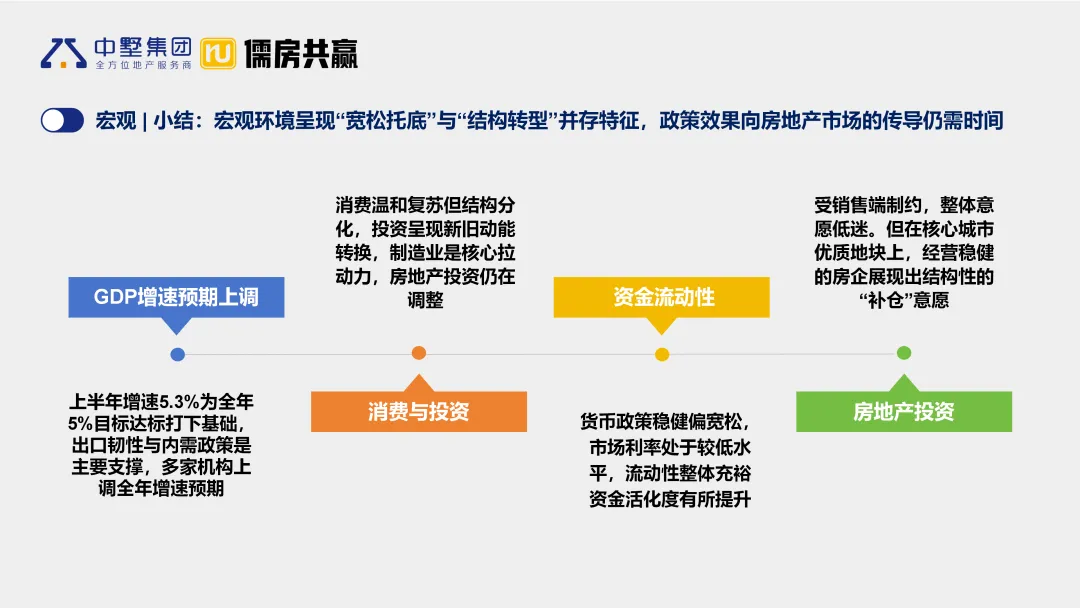 中墅集团
全方位地产服务商
儒房共赢

宏观 | 小结：宏观环境呈现“宽松托底”与“结构转型”并存特征，政策效果向房地产市场的传导仍需时间

GDP增速预期上调

上半年增速5.3%为全年5%目标达标打下基础，出口韧性与内需政策是主要支撑，多家机构上调全年增速预期

消费温和复苏但结构分化，投资呈现新旧动能转换，制造业是核心拉动力，房地产投资仍在调整

消费与投资

资金流动性

货币政策稳健偏宽松，市场利率处于较低水平，流动性整体充裕资金活化度有所提升

受销售端制约，整体意愿低迷。但在核心城市优质地块上，经营稳健的房企展现出结构性的“补仓”意愿

房地产投资